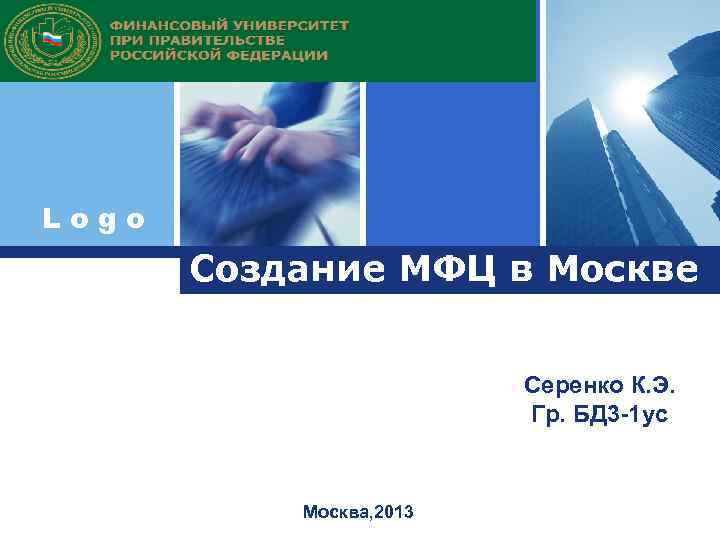 ФИНАНСОВЫЙ УНИВЕРСИТЕТ
ПРИ ПРАВИТЕЛЬСТВЕ
РОССИЙСКОЙ ФЕДЕРАЦИИ

Logo

Создание МФЦ в Москве

Серенко К.Э.
Гр. БД3-1ус

Москва,2013